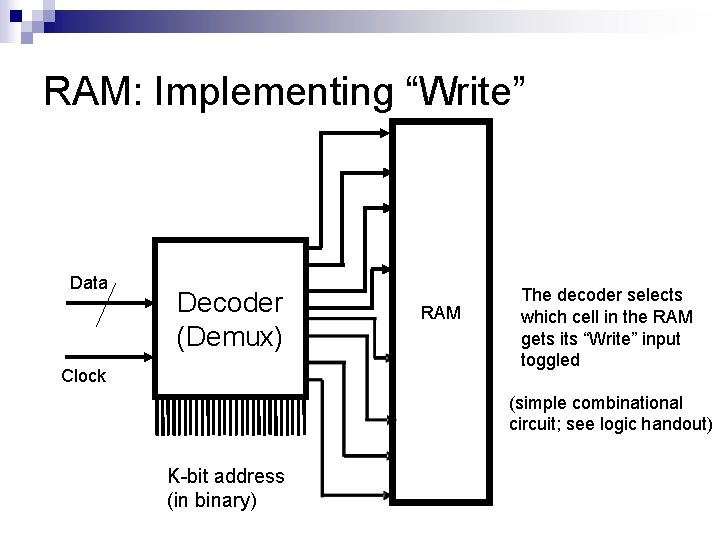 RAM: Implementing “Write”

Data

Clock

Decoder (Demux)

K-bit address (in binary)

RAM

The decoder selects which cell in the RAM gets its “Write” input toggled

(simple combinational circuit; see logic handout)